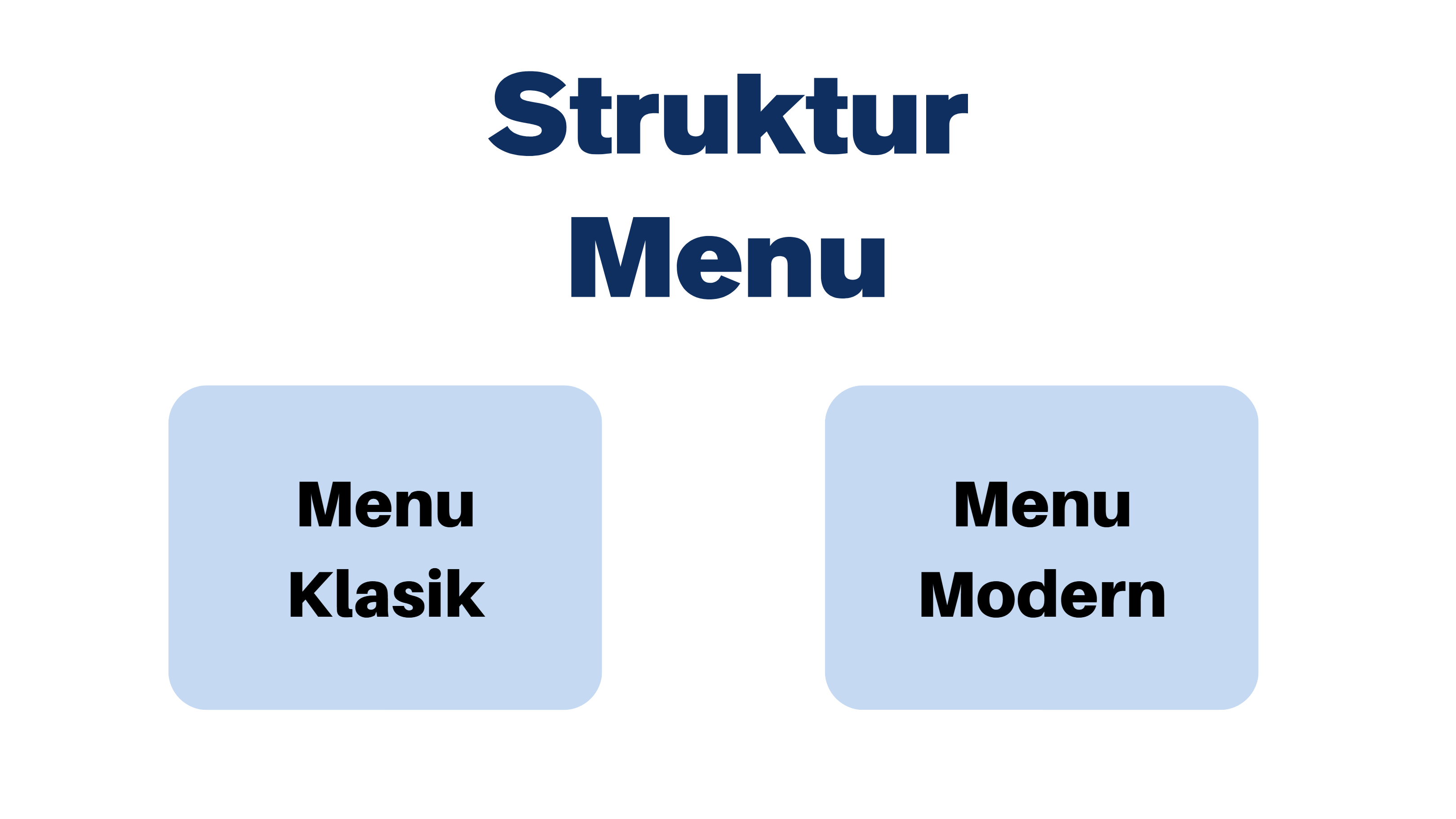 Struktur Menu

Menu Klasik

Menu Modern